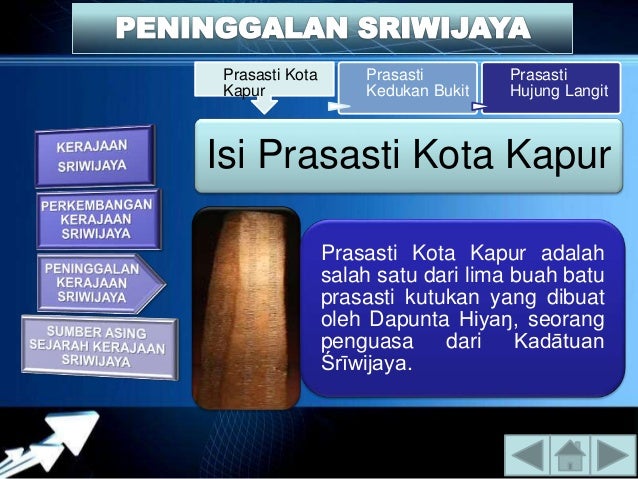 PENINGGALAN SRIWIJAYA

Prasasti Kota Kapur

Prasasti Kedukan Bukit

Prasasti Hujung Langit

KERAJAAN SRIWIJAYA

PERKEMBANGAN KERAJAAN SRIWIJAYA

PENINGGALAN KERAJAAN SRIWIJAYA

SUMBER ASING SEJARAH KERAJAAN SRIWIJAYA

Isi Prasasti Kota Kapur

Prasasti Kota Kapur adalah salah satu dari lima buah batu prasasti kutukan yang dibuat oleh Dapunta Hiyaŋ, seorang penguasa dari Kadātuan Śrīwijaya.